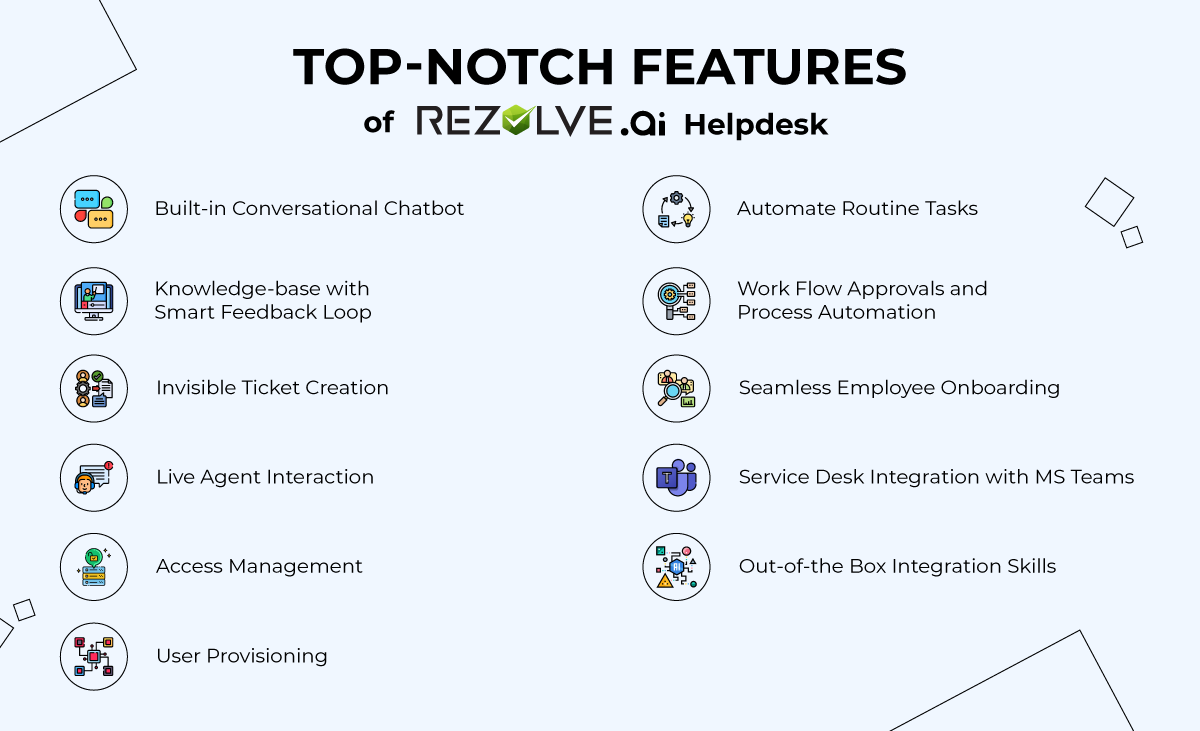 TOP-NOTCH FEATURES

of REZOLVE.Ai Helpdesk

Built-in Conversational Chatbot

Knowledge-base with Smart Feedback Loop

Invisible Ticket Creation

Live Agent Interaction

Access Management

User Provisioning

Automate Routine Tasks

Work Flow Approvals and Process Automation

Seamless Employee Onboarding

Service Desk Integration with MS Teams

Out-of-the Box Integration Skills